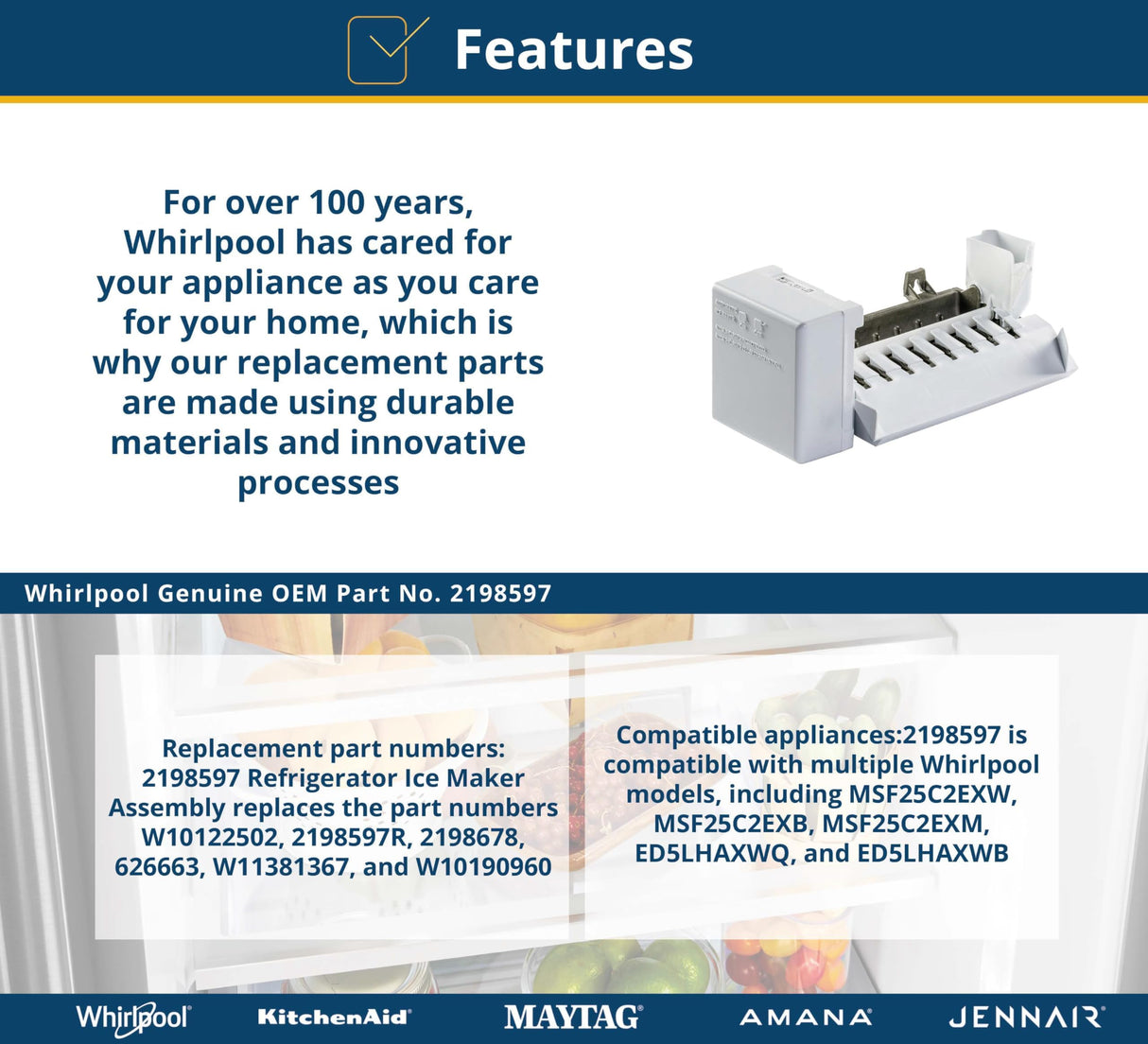 Features

For over 100 years, Whirlpool has cared for your appliance as you care for your home, which is why our replacement parts are made using durable materials and innovative processes

Whirlpool Genuine OEM Part No. 2198597

Replacement part numbers: 2198597 Refrigerator Ice Maker Assembly replaces the part numbers W10122502, 2198597R, 2198678, 626663, W11381367, and W10190960

Compatible appliances:2198597 is compatible with multiple Whirlpool models, including MSF25C2EXW, MSF25C2EXB, MSF25C2EXM, ED5LHAXWQ, and ED5LHAXWB

Whirlpool KitchenAid MAYTAG AMANA JENNAIR